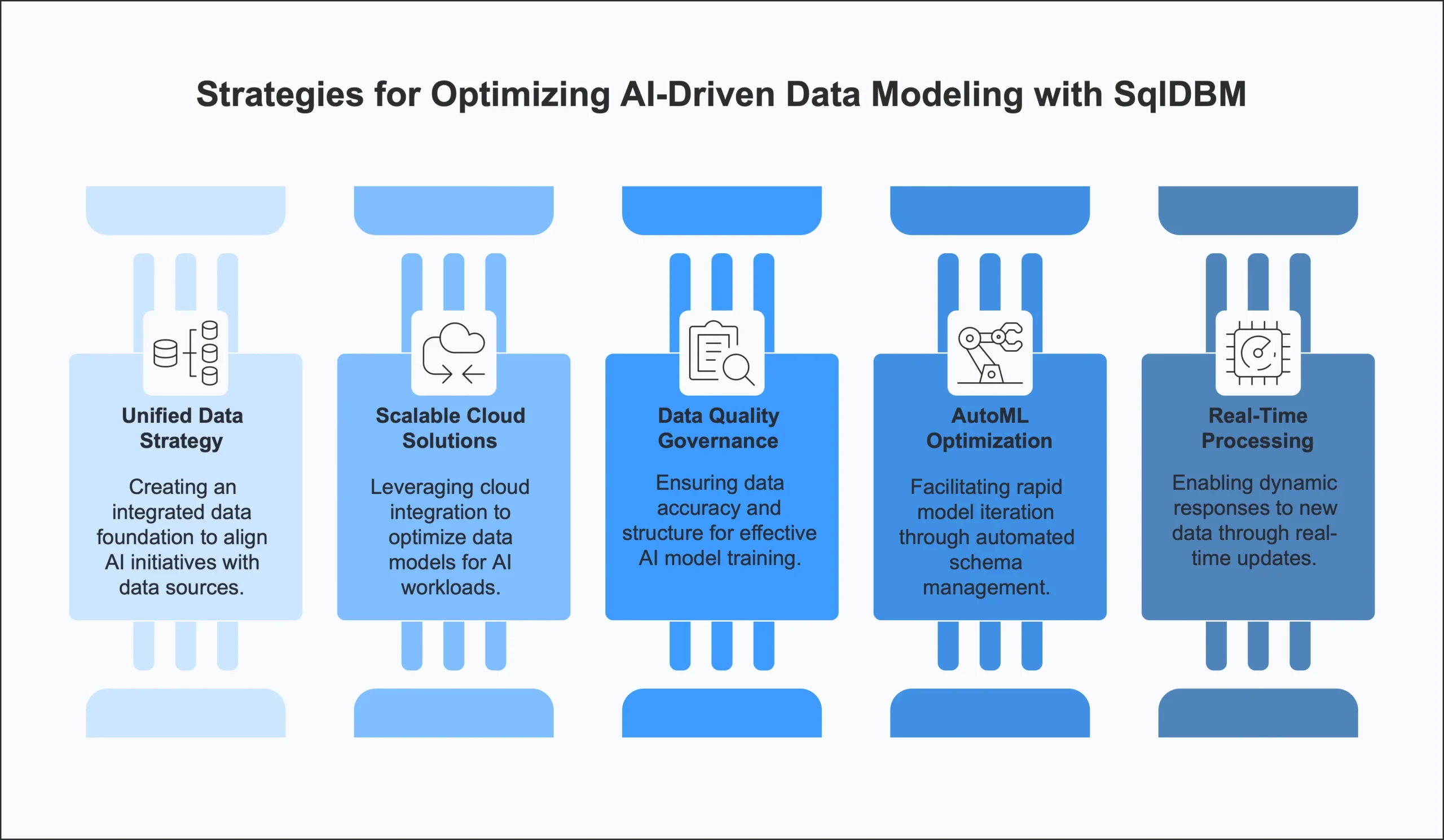 Strategies for Optimizing AI-Driven Data Modeling with SqlDBM

Unified Data Strategy

Creating an integrated data foundation to align AI initiatives with data sources.

Scalable Cloud Solutions

Leveraging cloud integration to optimize data models for AI workloads.

Data Quality Governance

Ensuring data accuracy and structure for effective AI model training.

AutoML Optimization

Facilitating rapid model iteration through automated schema management.

Real-Time Processing

Enabling dynamic responses to new data through real-time updates.